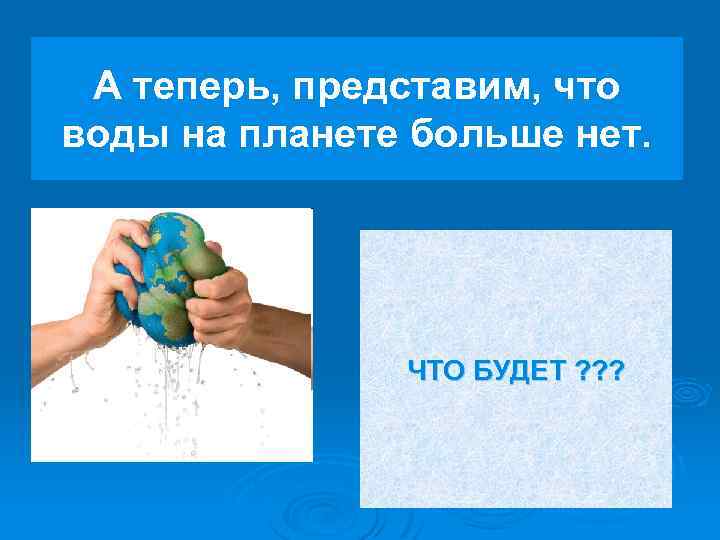 А теперь, представим, что воды на планете больше нет.

ЧТО БУДЕТ ???